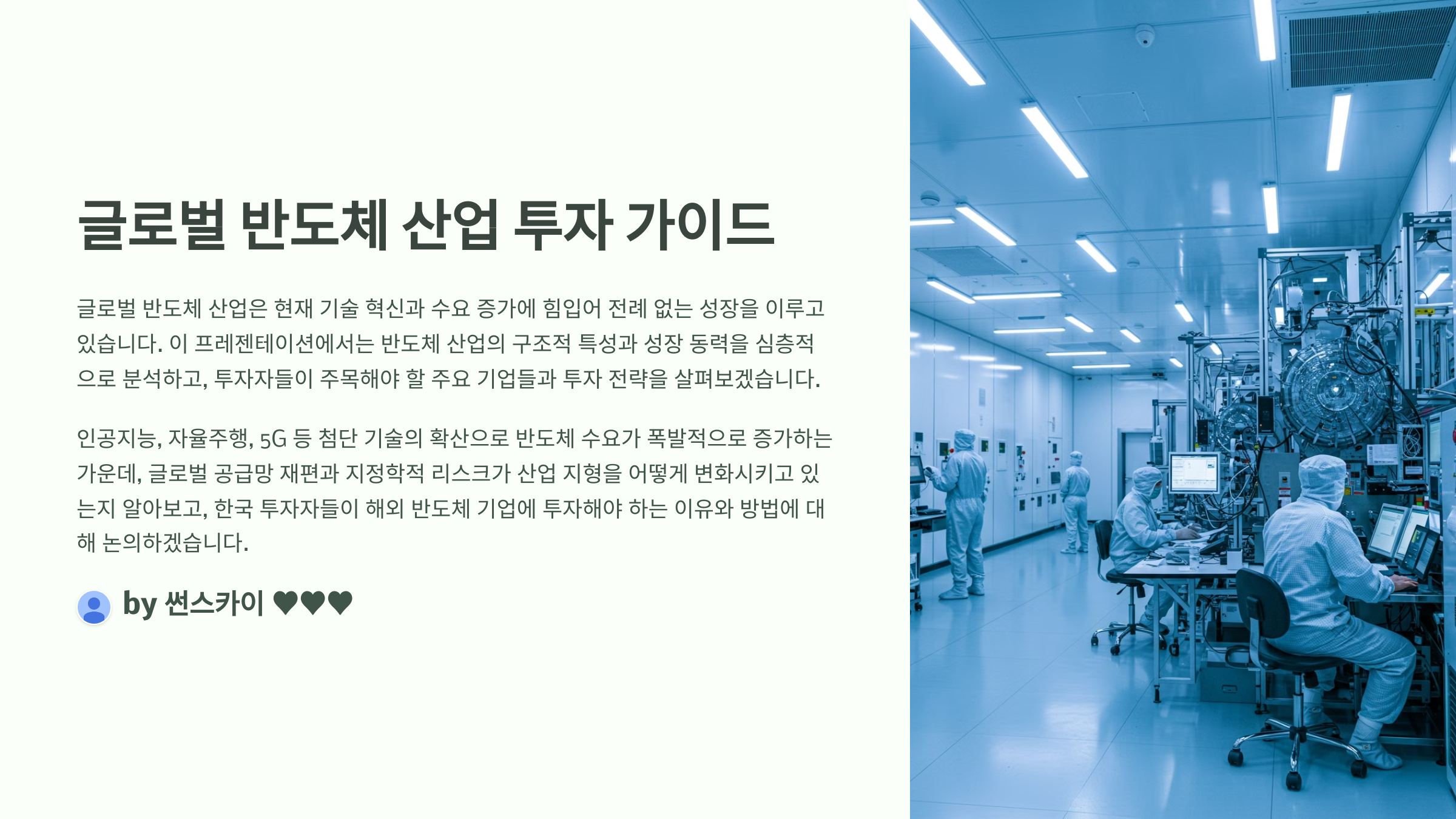 글로벌 반도체 산업 투자 가이드

글로벌 반도체 산업은 현재 기술 혁신과 수요 증가에 힘입어 전례 없는 성장을 이루고 있습니다. 이 프레젠테이션에서는 반도체 산업의 구조적 특성과 성장 동력을 심층적으로 분석하고, 투자자들이 주목해야 할 주요 기업들과 투자 전략을 살펴보겠습니다.

인공지능, 자율주행, 5G 등 첨단 기술의 확산으로 반도체 수요가 폭발적으로 증가하는 가운데, 글로벌 공급망 재편과 지정학적 리스크가 산업 지형을 어떻게 변화시키고 있는지 알아보고, 한국 투자자들이 해외 반도체 기업에 투자해야 하는 이유와 방법에 대해 논의하겠습니다.

by 썬스카이 ♥♥♥